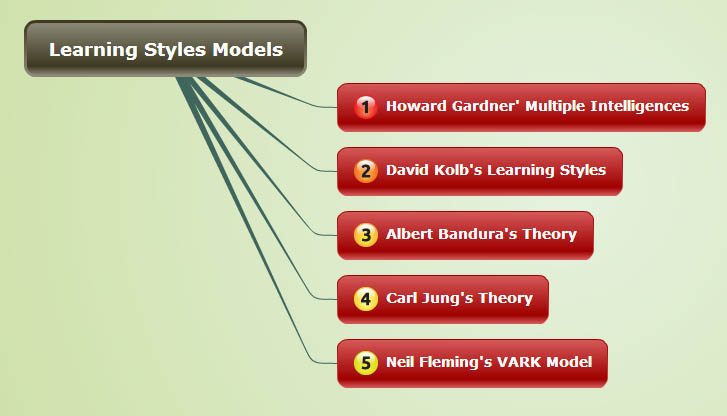 Learning Styles Models

1 Howard Gardner' Multiple Intelligences

2 David Kolb's Learning Styles

3 Albert Bandura's Theory

4 Carl Jung's Theory

5 Neil Fleming's VARK Model